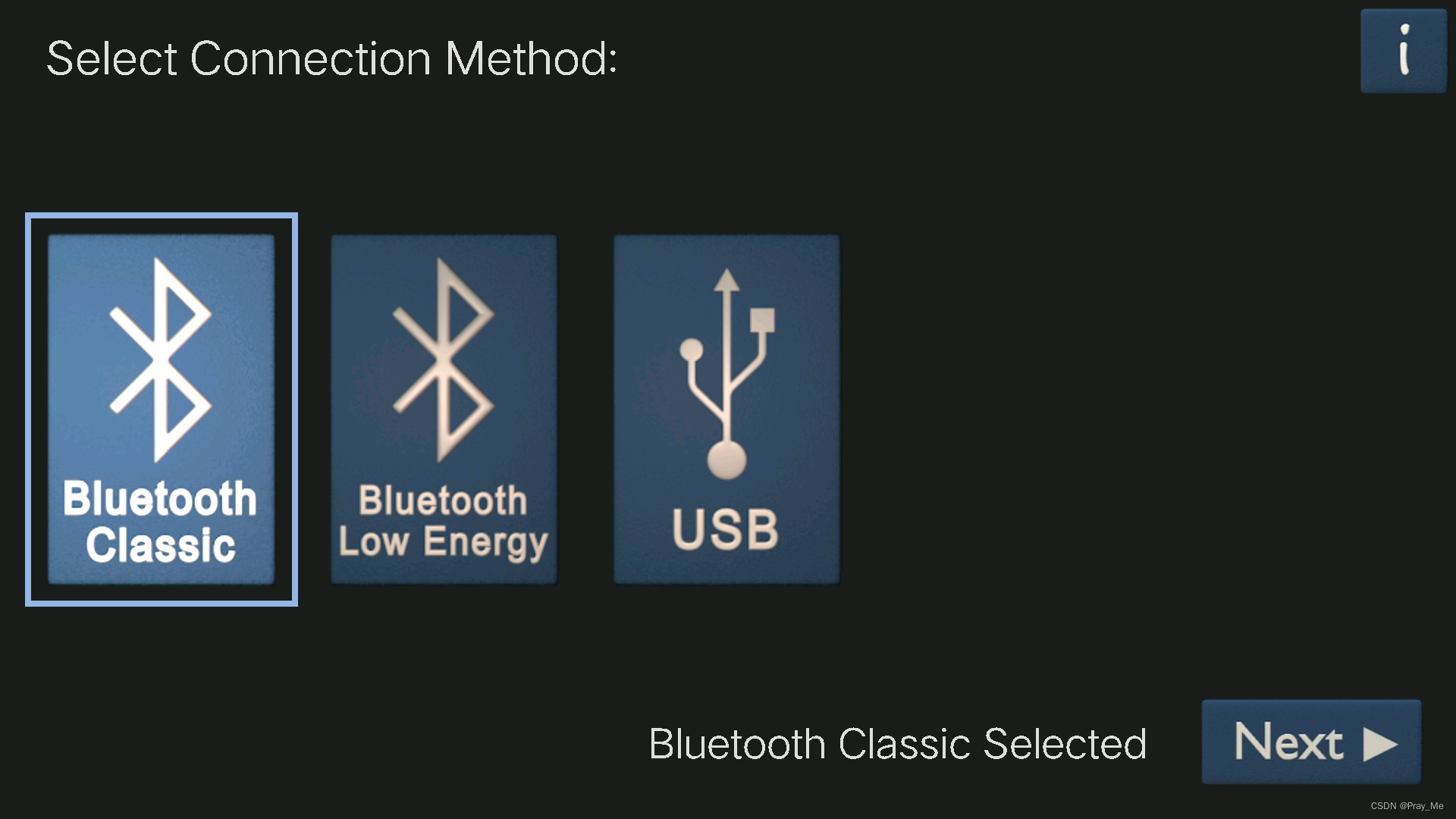 Select Connection Method:

i

Bluetooth Classic

Bluetooth Low Energy

USB

Bluetooth Classic Selected

Next ▶

CSDN @Pray_Me